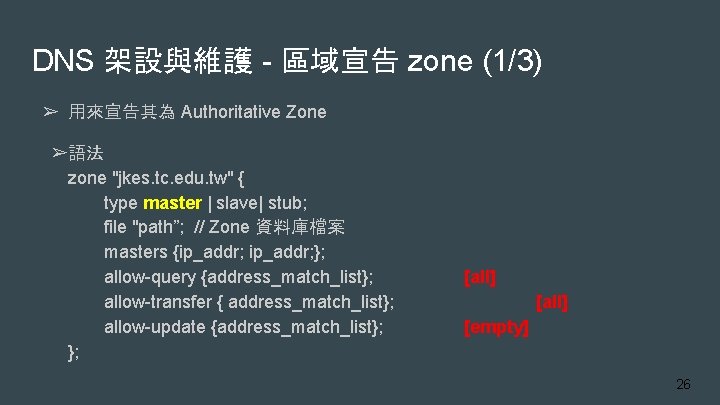 DNS 架設與維護 - 區域宣告 zone (1/3)

➢ 用來宣告其為 Authoritative Zone

➢語法

zone "jkes.tc.edu.tw" {
type master | slave| stub;
file "path”; // Zone 資料庫檔案
masters {ip_addr; ip_addr;};
allow-query {address_match_list}; [all]
allow-transfer { address_match_list}; [all]
allow-update {address_match_list}; [empty]
};

26